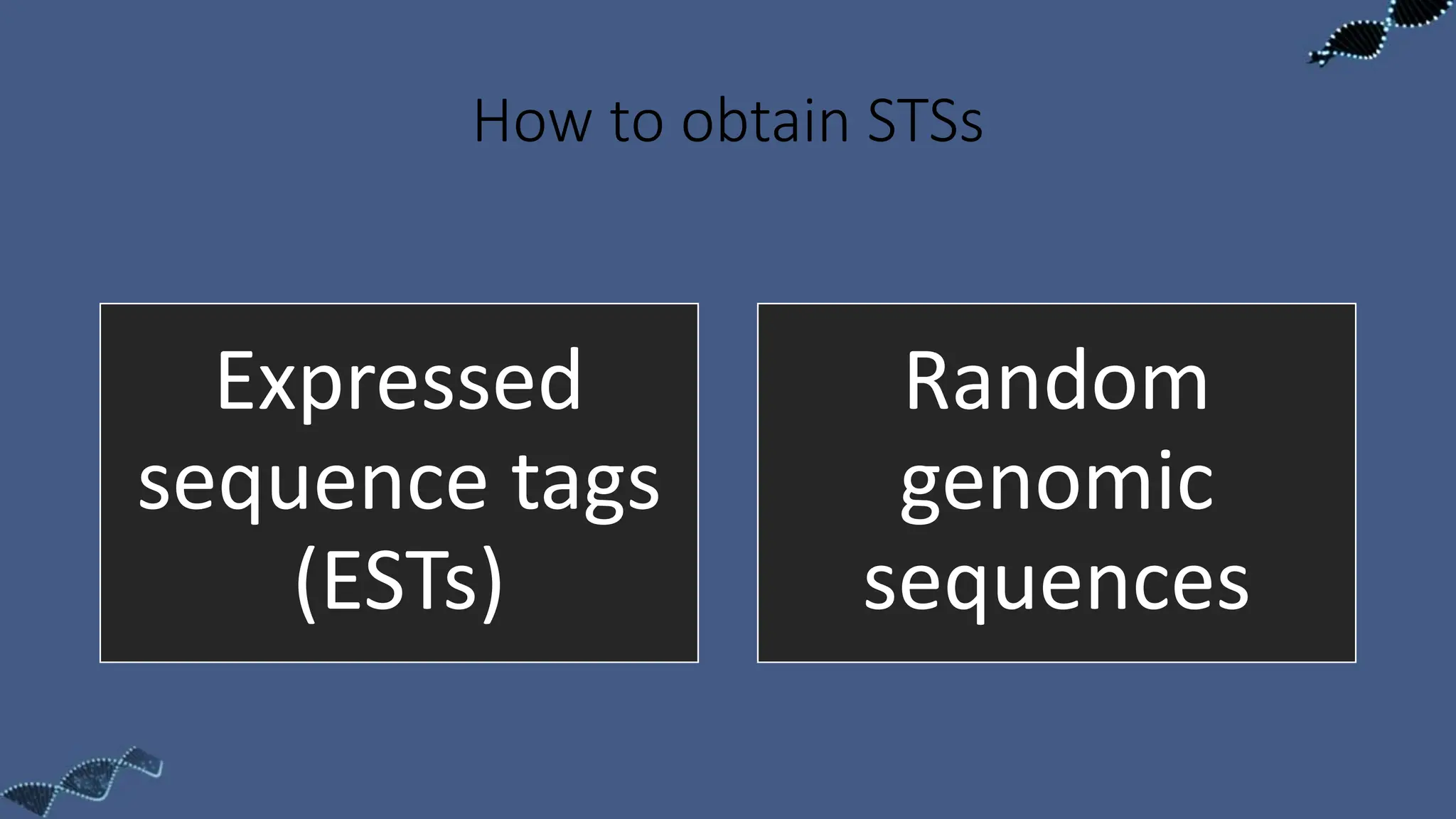 How to obtain STSs

Expressed sequence tags (ESTs)

Random genomic sequences